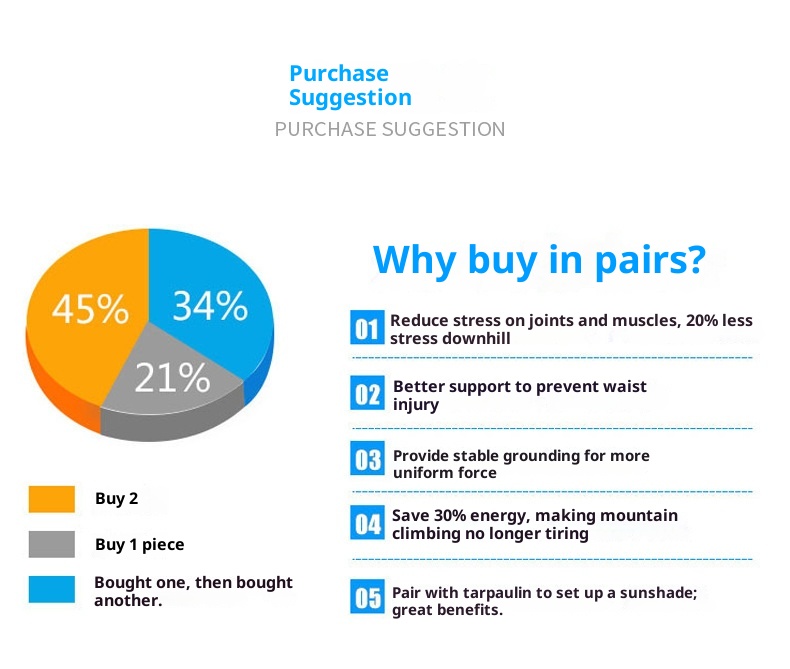 Purchase Suggestion
PURCHASE SUGGESTION

45%
34%
21%

Buy 2
Buy 1 piece
Bought one, then bought another.

Why buy in pairs?

01 Reduce stress on joints and muscles, 20% less stress downhill

02 Better support to prevent waist injury

03 Provide stable grounding for more uniform force

04 Save 30% energy, making mountain climbing no longer tiring

05 Pair with tarpaulin to set up a sunshade; great benefits.